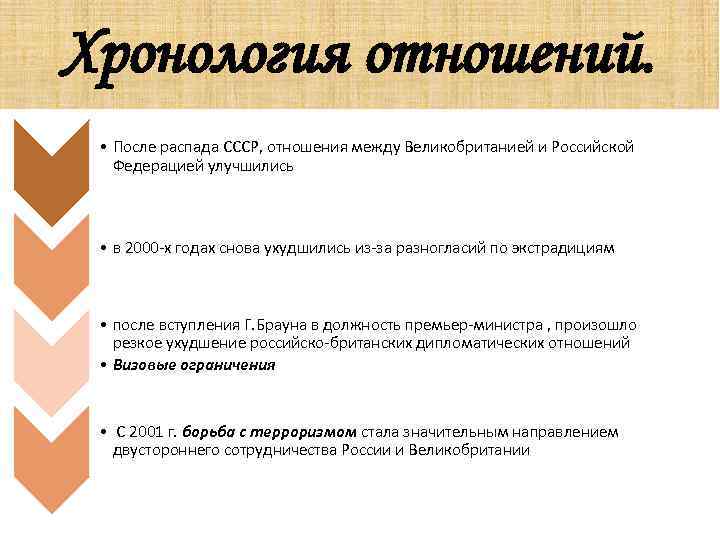 Хронология отношений.

• После распада СССР, отношения между Великобританией и Российской Федерацией улучшились

• в 2000-х годах снова ухудшились из-за разногласий по экстрадициям

• после вступления Г.Брауна в должность премьер-министра , произошло резкое ухудшение российско-британских дипломатических отношений
• Визовые ограничения

• С 2001 г. борьба с терроризмом стала значительным направлением двустороннего сотрудничества России и Великобритании